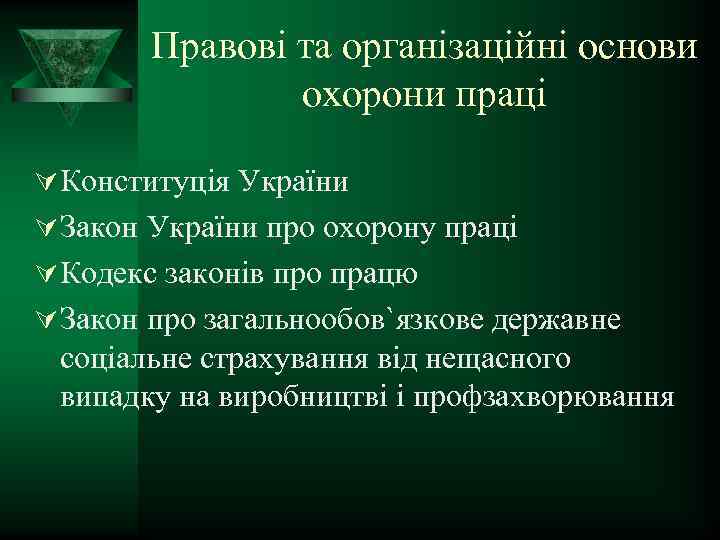 Правові та організаційні основи охорони праці

Конституція України

Закон України про охорону праці

Кодекс законів про працю

Закон про загальнообов`язкове державне соціальне страхування від нещасного випадку на виробництві і профзахворювання